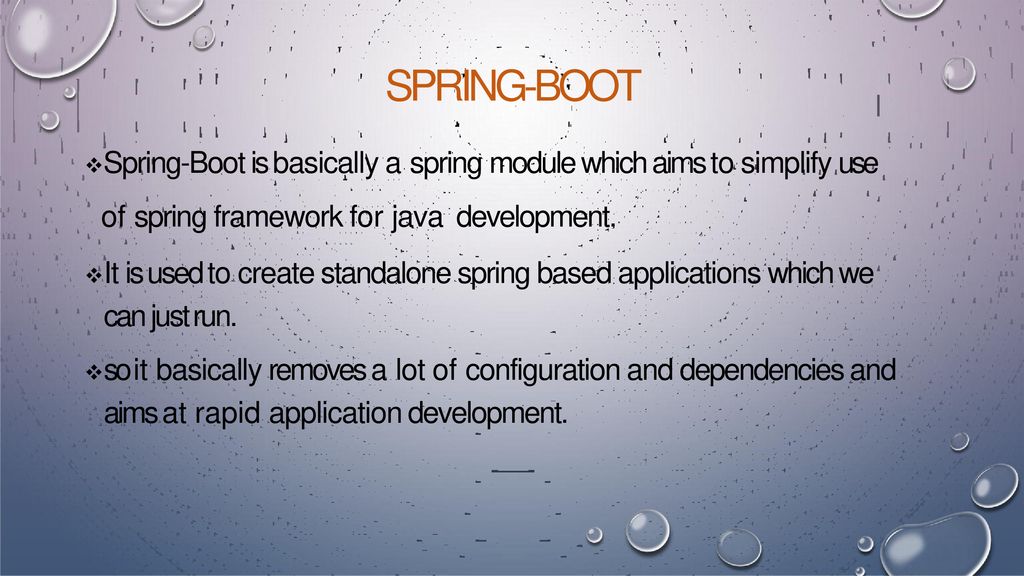 SPRING-BOOT

❖Spring-Boot is basically a spring module which aims to simplify use of spring framework for java development.

❖It is used to create standalone spring based applications which we can just run.

❖so it basically removes a lot of configuration and dependencies and aims at rapid application development.